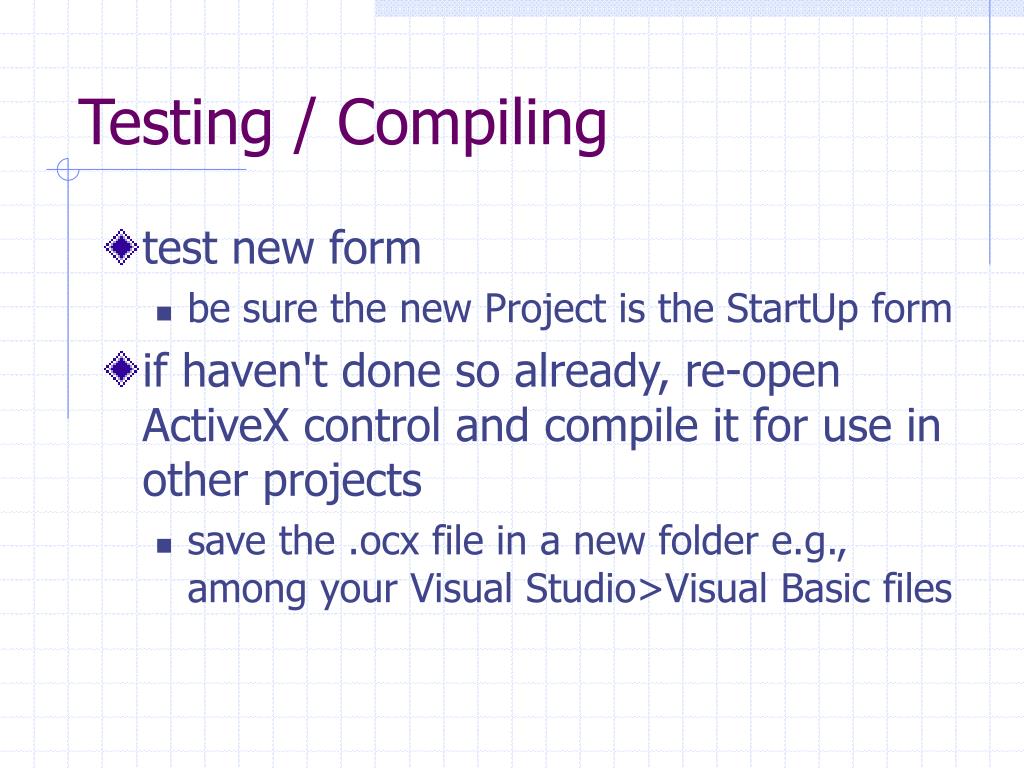 Testing / Compiling

test new form

be sure the new Project is the StartUp form

if haven't done so already, re-open ActiveX control and compile it for use in other projects

save the .ocx file in a new folder e.g., among your Visual Studio>Visual Basic files